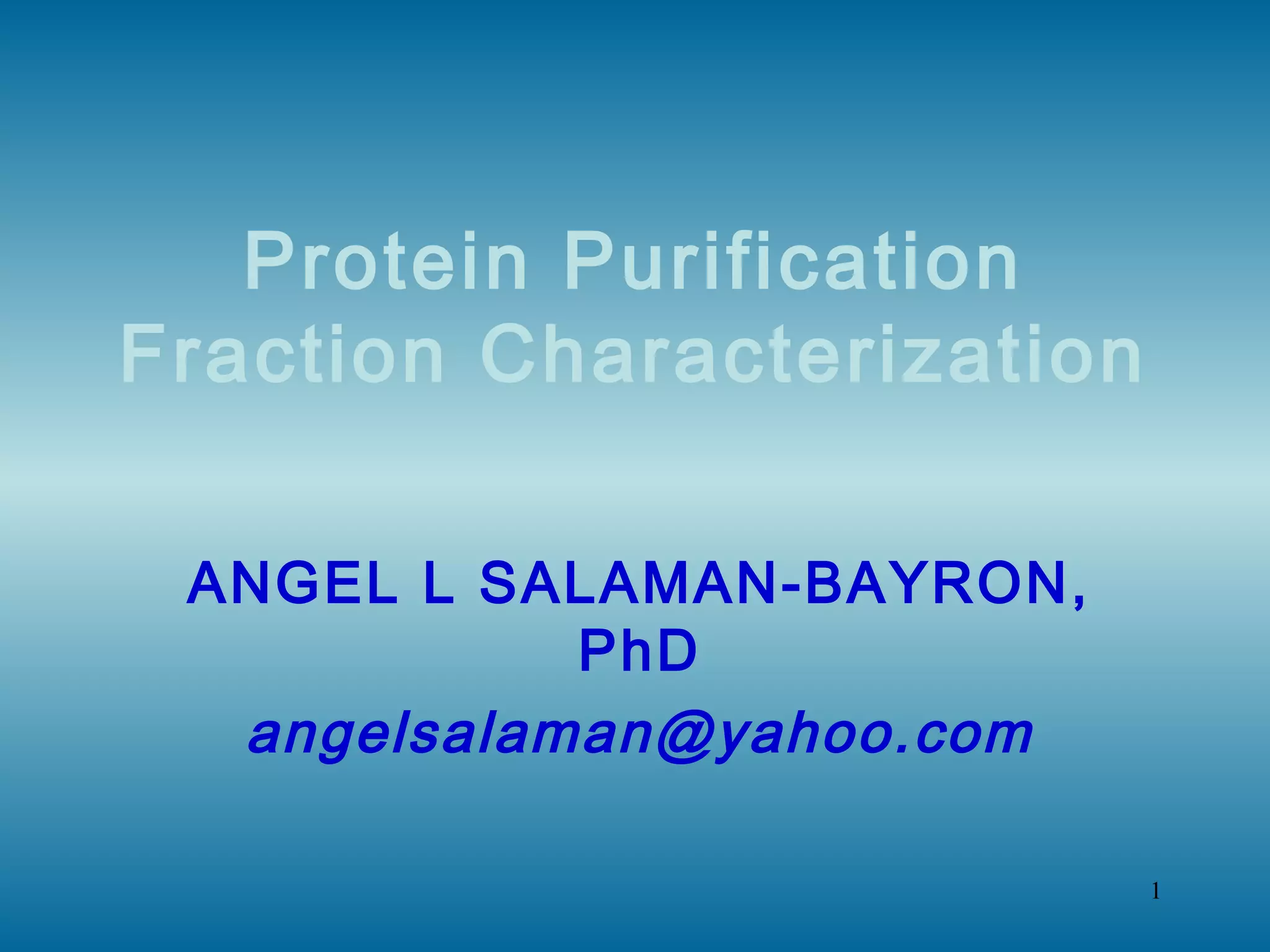 Protein Purification
Fraction Characterization

ANGEL L SALAMAN-BAYRON, PhD
angelsalaman@yahoo.com

1